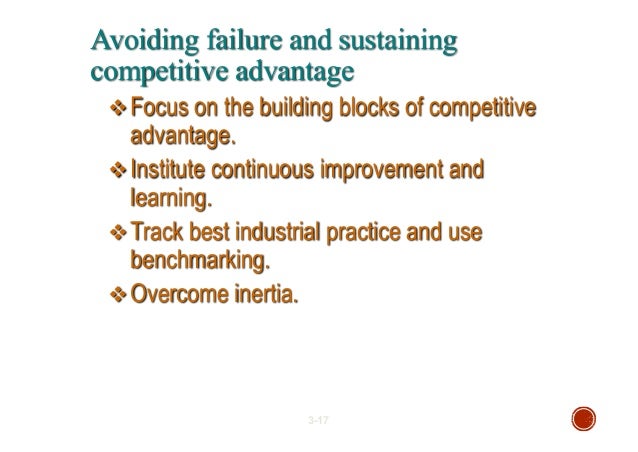 Avoiding failure and sustaining competitive advantage

❖ Focus on the building blocks of competitive advantage.

❖ Institute continuous improvement and learning.

❖ Track best industrial practice and use benchmarking.

❖ Overcome inertia.

3-17